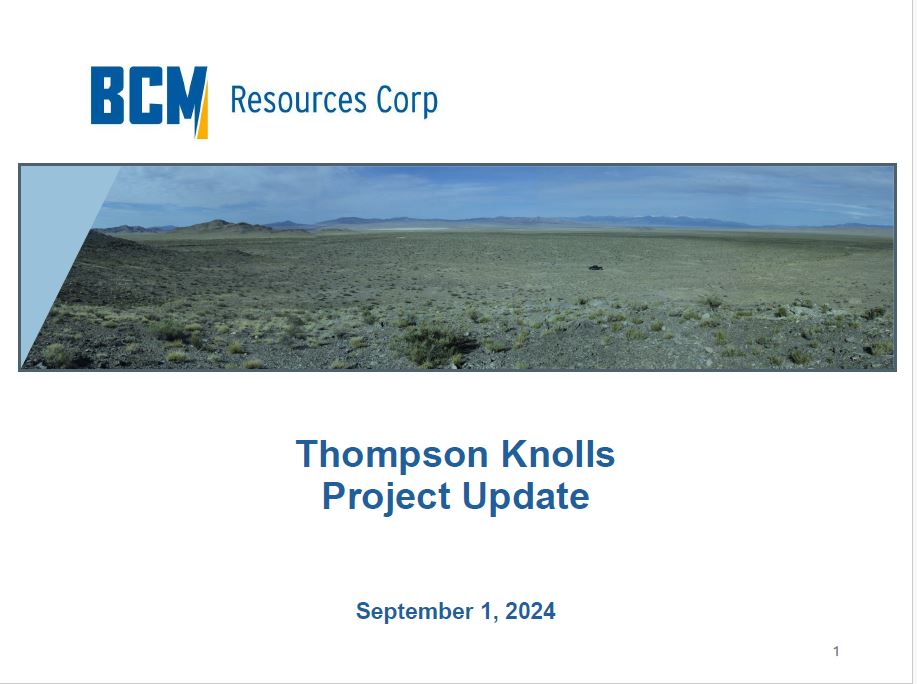 BCM Resources Corp

Thompson Knolls
Project Update

September 1, 2024

1